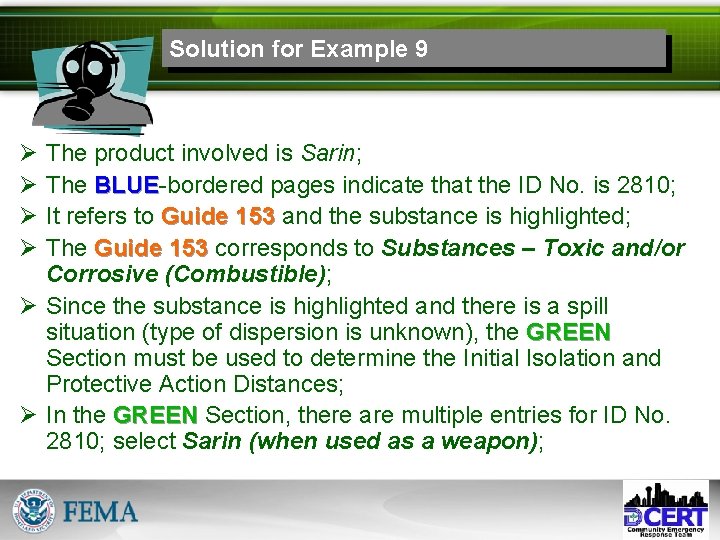 Solution for Example 9

➢ The product involved is Sarin;
➢ The BLUE-bordered pages indicate that the ID No. is 2810;
➢ It refers to Guide 153 and the substance is highlighted;
➢ The Guide 153 corresponds to Substances – Toxic and/or Corrosive (Combustible);
➢ Since the substance is highlighted and there is a spill situation (type of dispersion is unknown), the GREEN Section must be used to determine the Initial Isolation and Protective Action Distances;
➢ In the GREEN Section, there are multiple entries for ID No. 2810; select Sarin (when used as a weapon);

FEMA

CERT
Community Emergency Response Team